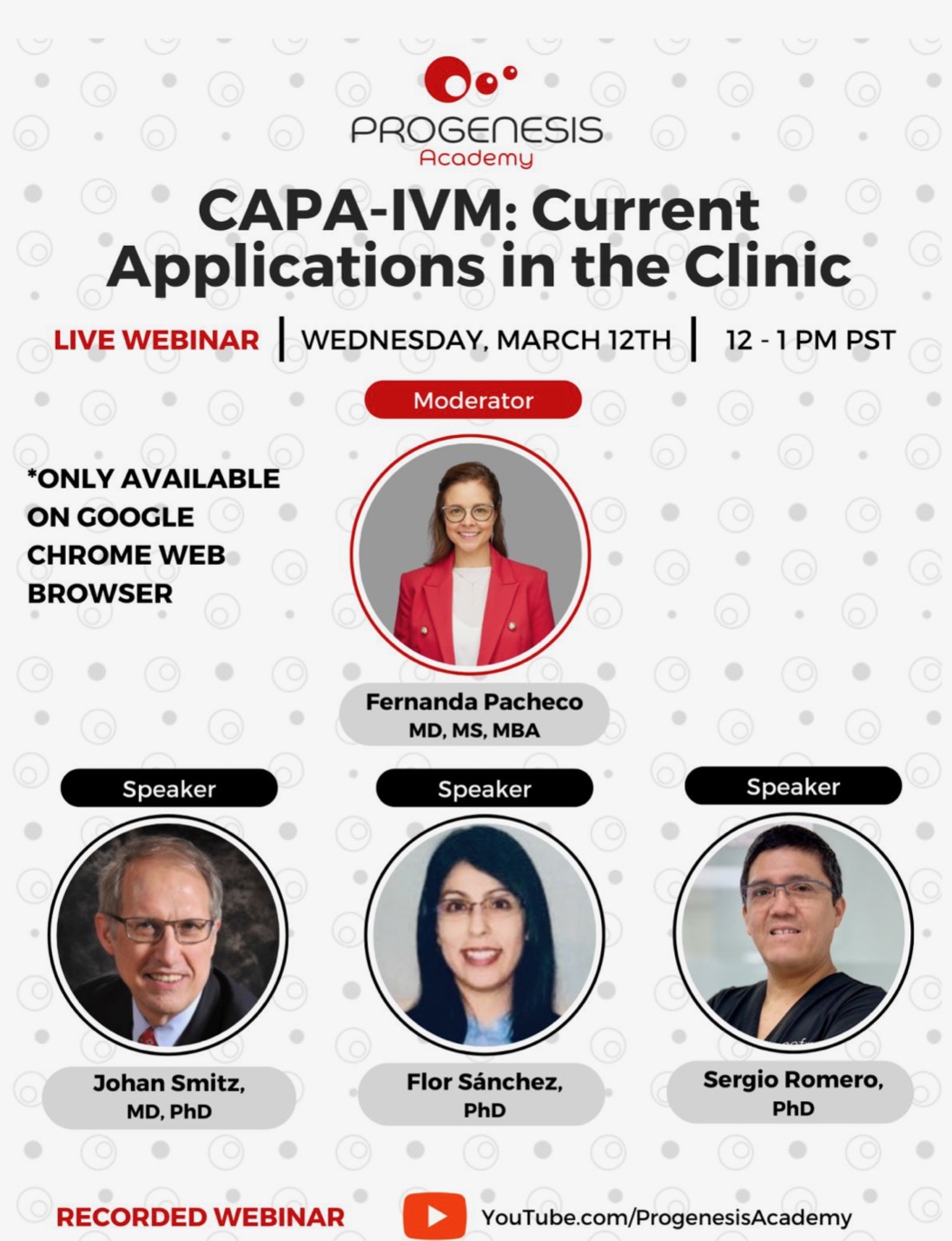 PROGENESIS
Academy

CAPA-IVM: Current Applications in the Clinic

LIVE WEBINAR | WEDNESDAY, MARCH 12TH | 12 - 1 PM PST

Moderator

*ONLY AVAILABLE ON GOOGLE CHROME WEB BROWSER

Fernanda Pacheco
MD, MS, MBA

Speaker

Johan Smitz,
MD, PhD

Speaker

Flor Sánchez,
PhD

Speaker

Sergio Romero,
PhD

RECORDED WEBINAR

YouTube.com/ProgenesisAcademy